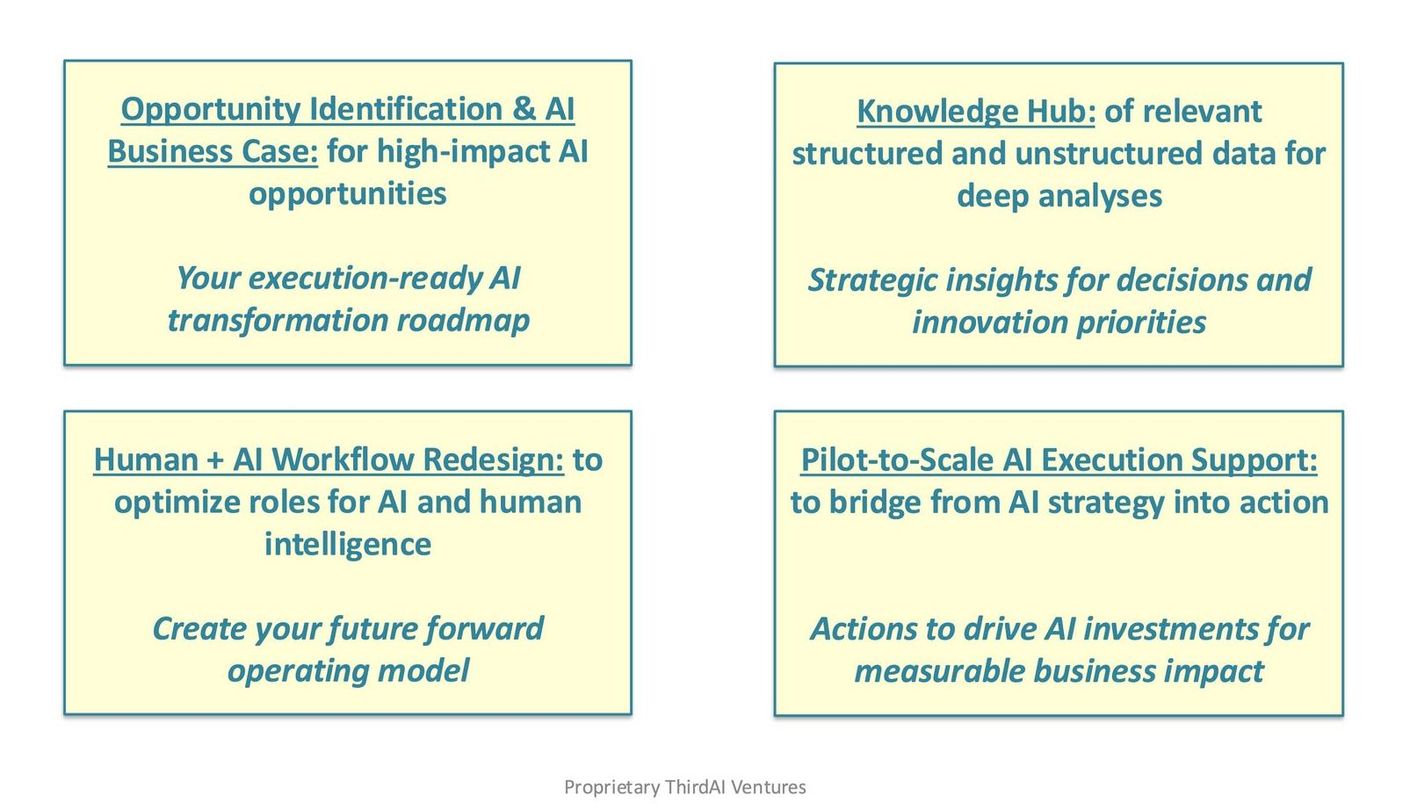 Opportunity Identification & AI Business Case: for high-impact AI opportunities

Your execution-ready AI transformation roadmap

Knowledge Hub: of relevant structured and unstructured data for deep analyses

Strategic insights for decisions and innovation priorities

Human + AI Workflow Redesign: to optimize roles for AI and human intelligence

Create your future forward operating model

Pilot-to-Scale AI Execution Support: to bridge from AI strategy into action

Actions to drive AI investments for measurable business impact

Proprietary ThirdAI Ventures